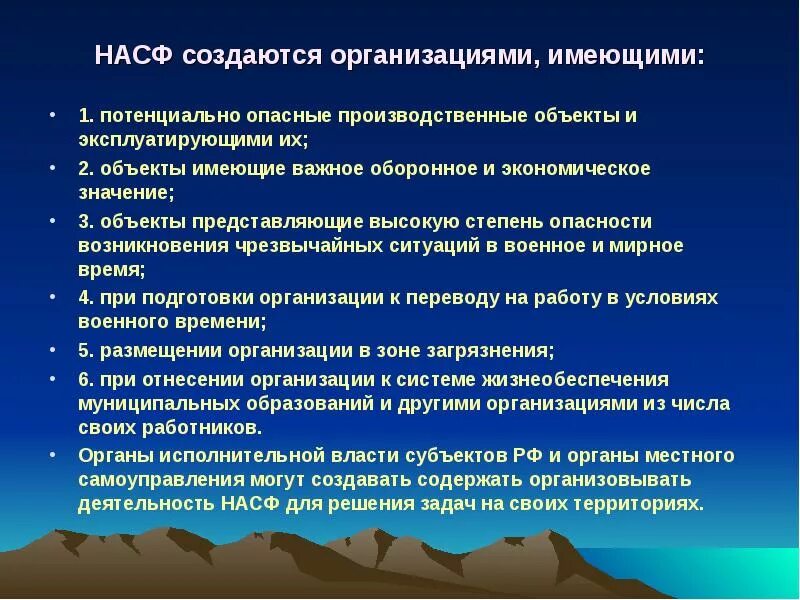 НАСФ создаются организациями, имеющими:

• 1. потенциально опасные производственные объекты и эксплуатирующими их;
• 2. объекты имеющие важное оборонное и экономическое значение;
• 3. объекты представляющие высокую степень опасности возникновения чрезвычайных ситуаций в военное и мирное время;
• 4. при подготовки организации к переводу на работу в условиях военного времени;
• 5. размещении организации в зоне загрязнения;
• 6. при отнесении организации к системе жизнеобеспечения муниципальных образований и другими организациями из числа своих работников.
• Органы исполнительной власти субъектов РФ и органы местного самоуправления могут создавать содержать организовывать деятельность НАСФ для решения задач на своих территориях.